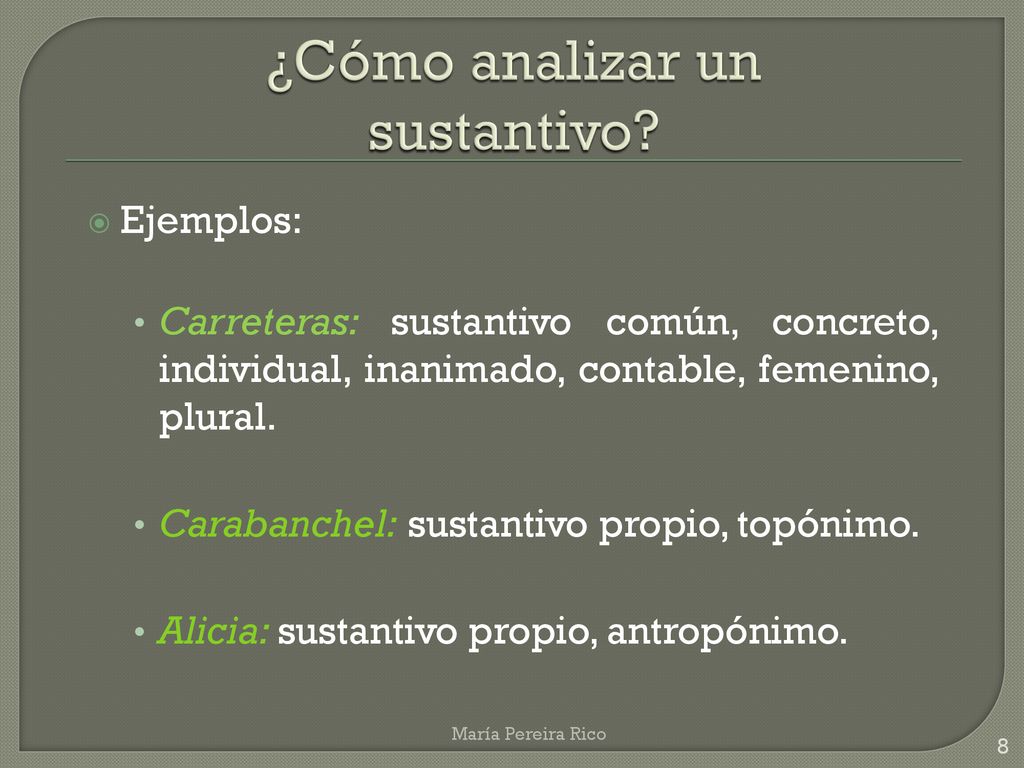 ¿Cómo analizar un sustantivo?

Ejemplos:

• Carreteras: sustantivo común, concreto, individual, inanimado, contable, femenino, plural.

• Carabanchel: sustantivo propio, topónimo.

• Alicia: sustantivo propio, antropónimo.

María Pereira Rico

8